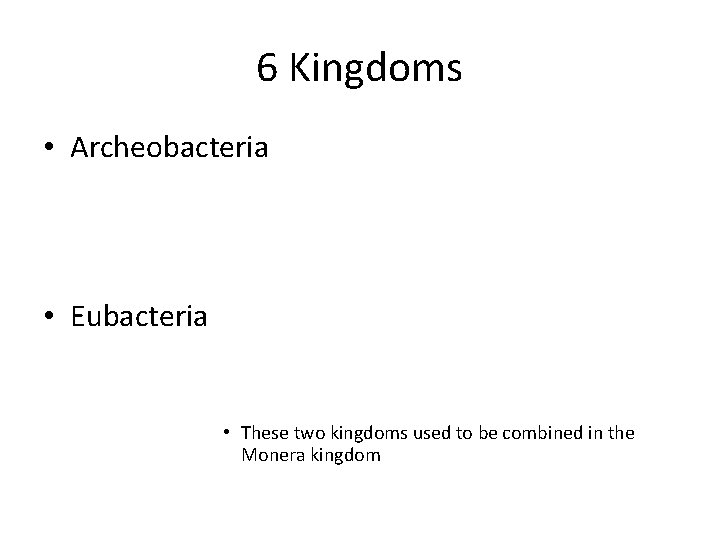 6 Kingdoms

• Archeobacteria

• Eubacteria

• These two kingdoms used to be combined in the Monera kingdom